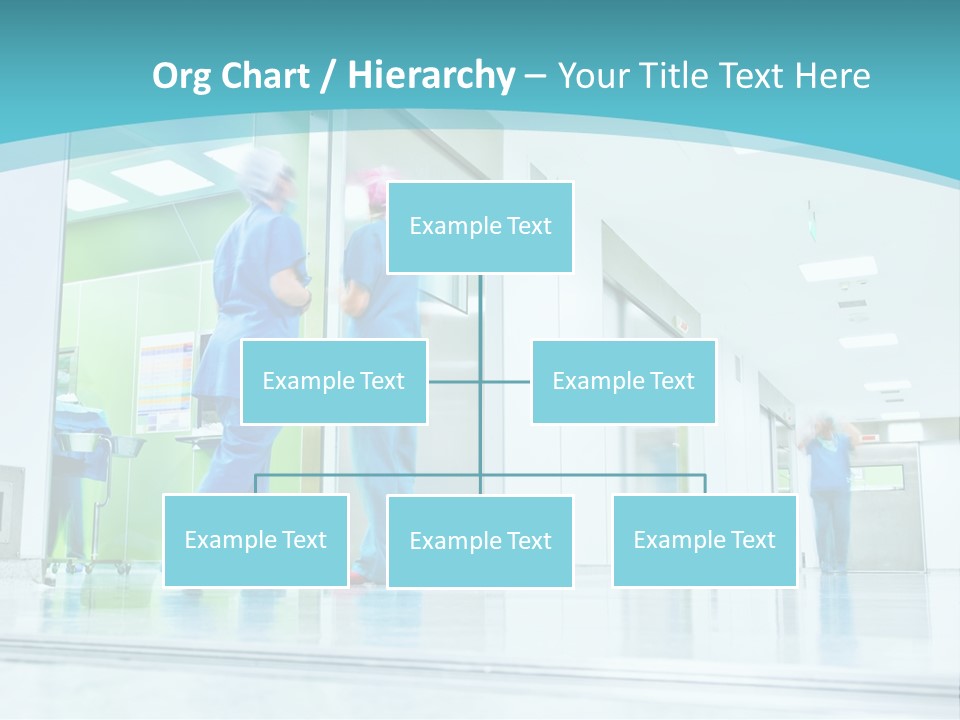 Org Chart / Hierarchy – Your Title Text Here

Example Text

Example Text

Example Text

Example Text

Example Text

Example Text